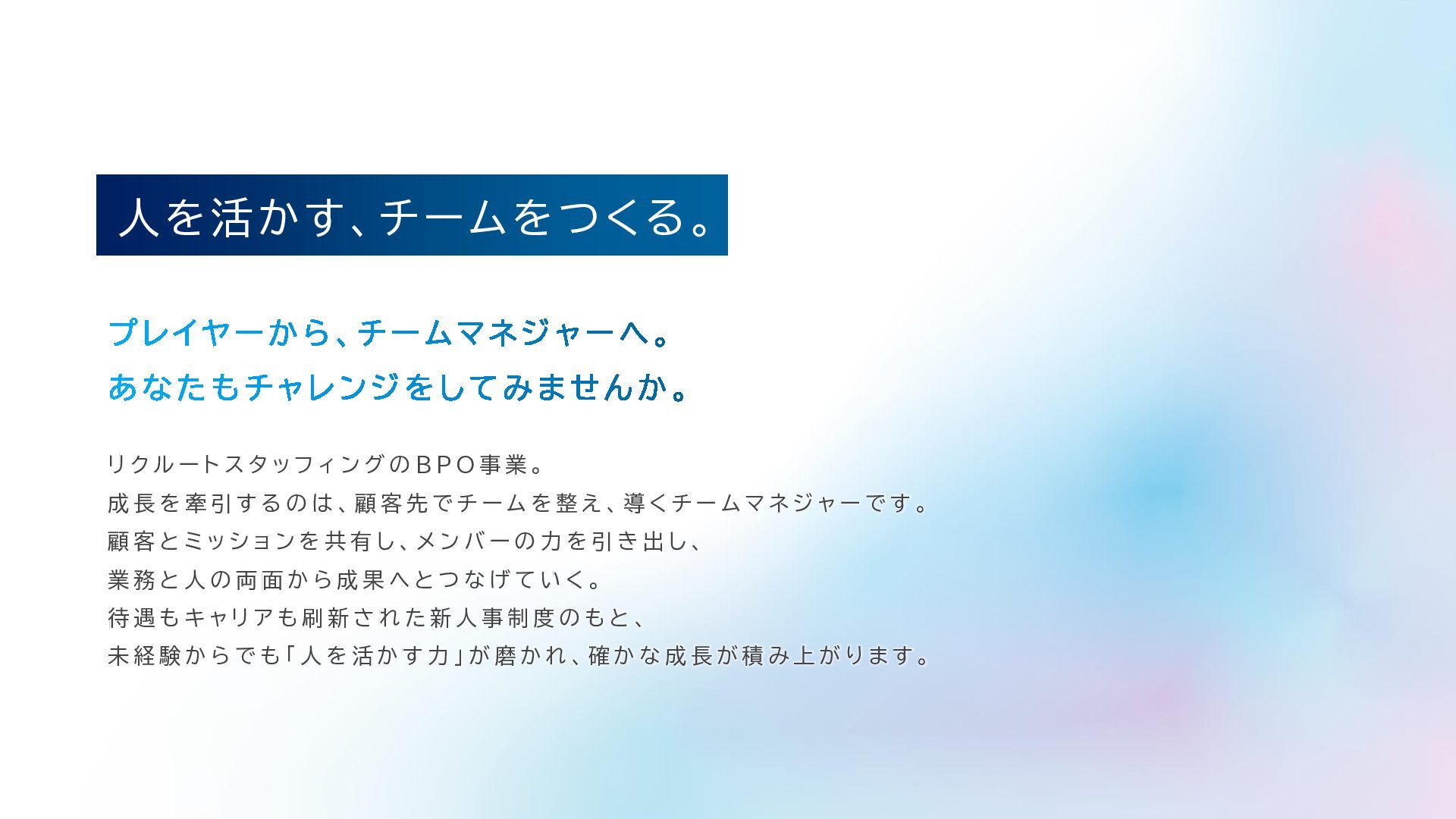 人を活かす、チームをつくる。

プレイヤーから、チームマネジャーへ。
あなたもチャレンジをしてみませんか。

リクルートスタッフィングのBPO事業。
成長を牽引するのは、顧客先でチームを整え、導くチームマネジャーです。
顧客とミッションを共有し、メンバーの力を引き出し、
業務と人の両面から成果へとつなげていく。
待遇もキャリアも刷新された新人事制度のもと、
未経験からでも「人を活かす力」が磨かれ、確かな成長が積み上がります。